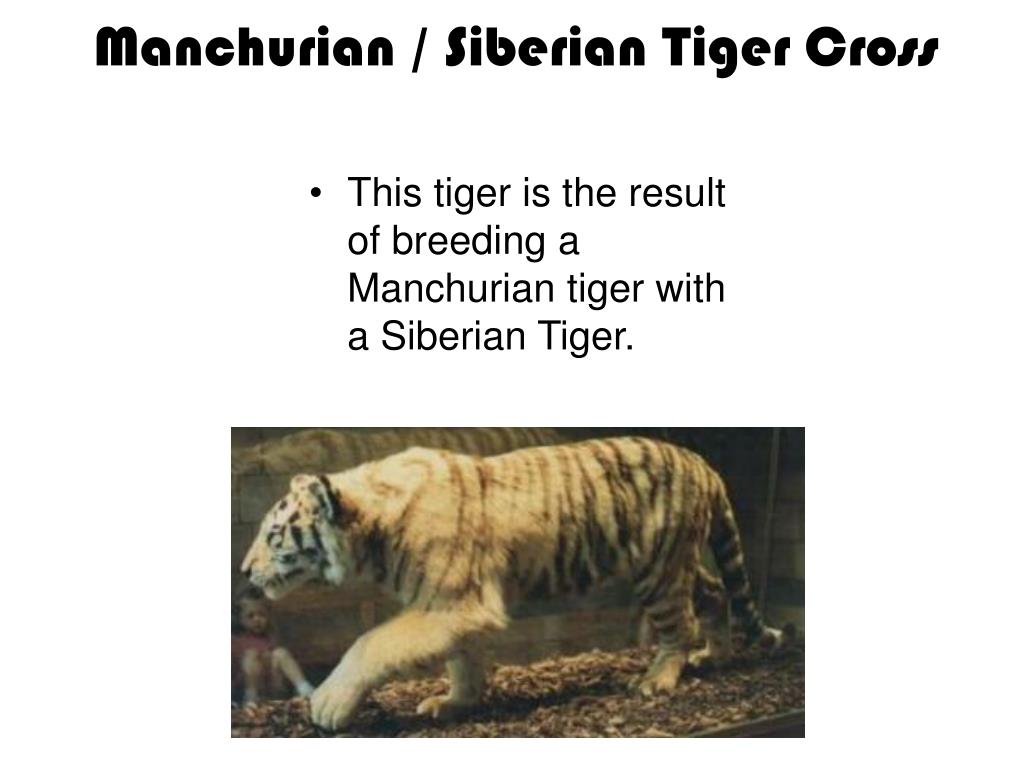 Manchurian / Siberian Tiger Cross

• This tiger is the result of breeding a Manchurian tiger with a Siberian Tiger.